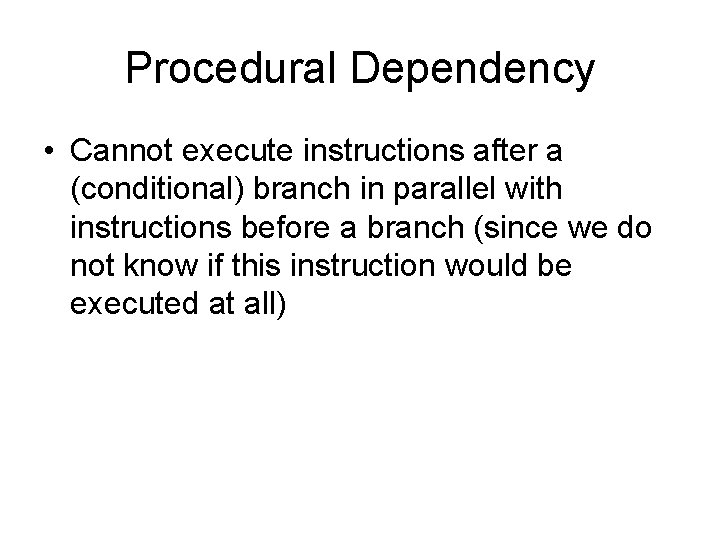 Procedural Dependency

• Cannot execute instructions after a (conditional) branch in parallel with instructions before a branch (since we do not know if this instruction would be executed at all)